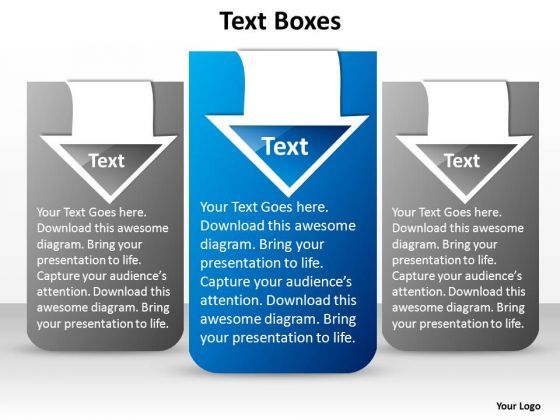 Text Boxes

Text

Your Text Goes here. Download this awesome diagram. Bring your presentation to life. Capture your audience's attention. Download this awesome diagram. Bring your presentation to life.

Text

Your Text Goes here. Download this awesome diagram. Bring your presentation to life. Capture your audience's attention. Download this awesome diagram. Bring your presentation to life.

Text

Your Text Goes here. Download this awesome diagram. Bring your presentation to life. Capture your audience's attention. Download this awesome diagram. Bring your presentation to life.

Your Logo